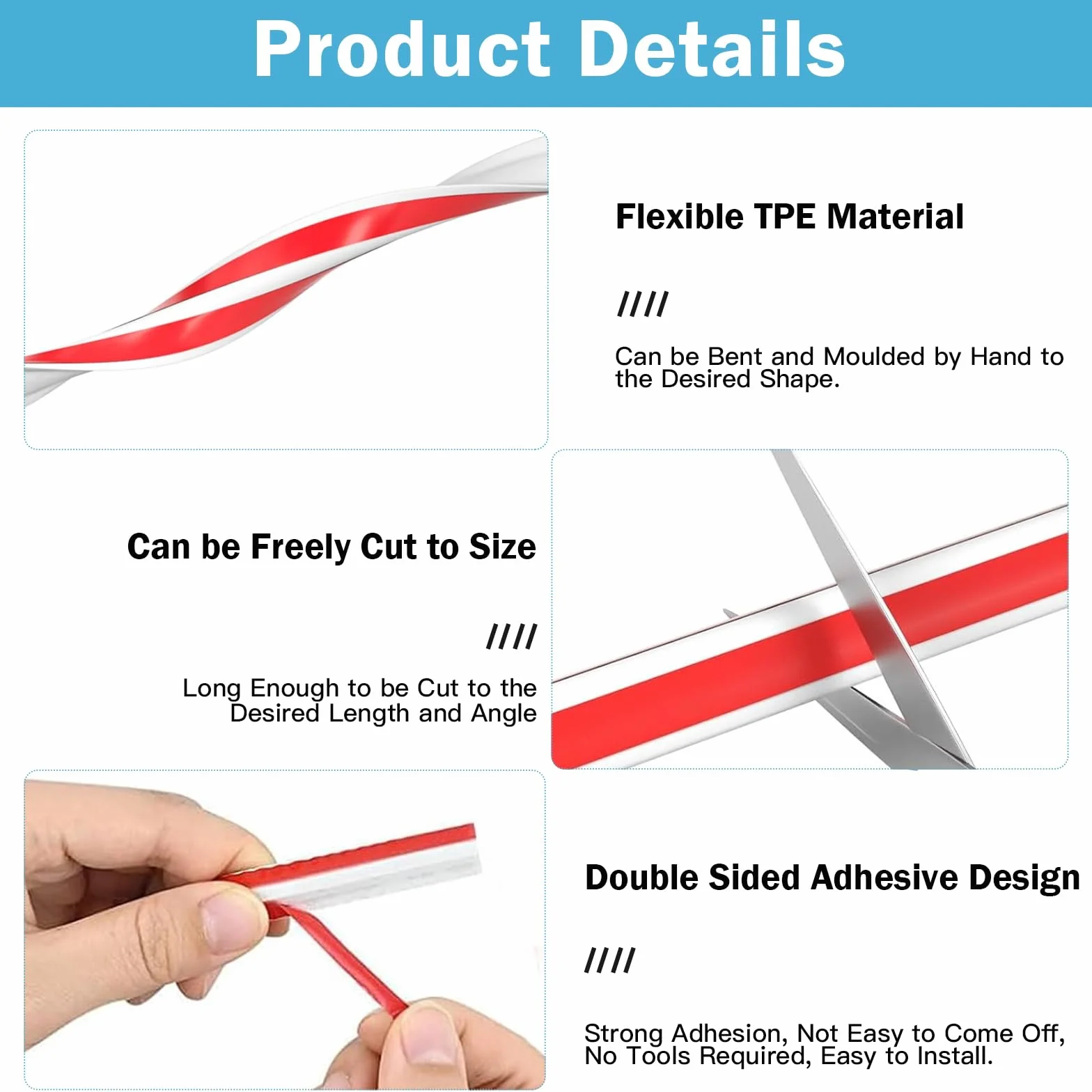 Product Details

Flexible TPE Material

////

Can be Bent and Moulded by Hand to the Desired Shape.

Can be Freely Cut to Size

////

Long Enough to be Cut to the Desired Length and Angle

Double Sided Adhesive Design

////

Strong Adhesion, Not Easy to Come Off, No Tools Required, Easy to Install.